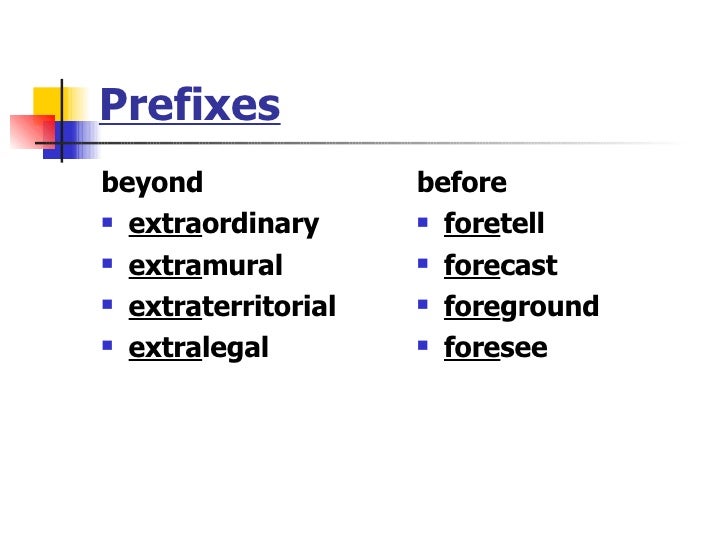 Prefixes

beyond
- extraordinary
- extramural
- extraterritorial
- extralegal

before
- foretell
- forecast
- foreground
- foresee